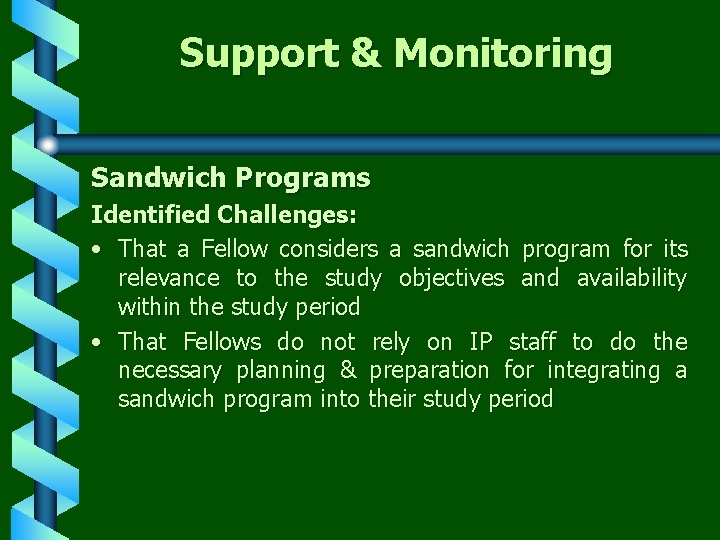 Support & Monitoring

Sandwich Programs

Identified Challenges:

• That a Fellow considers a sandwich program for its relevance to the study objectives and availability within the study period

• That Fellows do not rely on IP staff to do the necessary planning & preparation for integrating a sandwich program into their study period